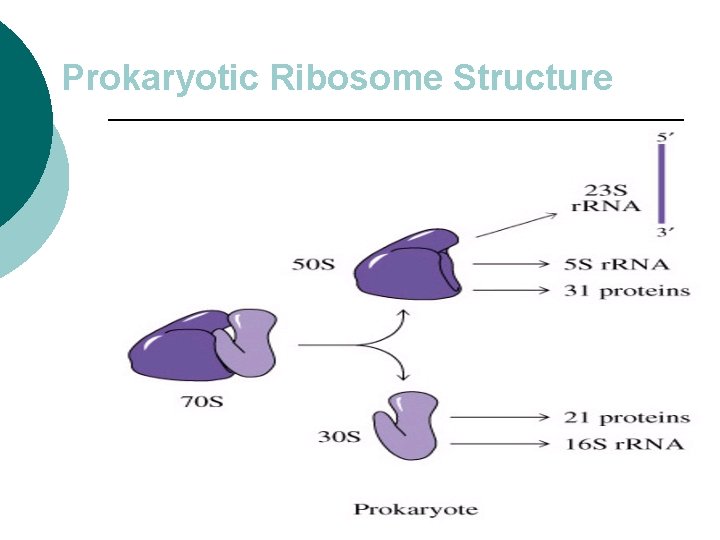 Prokaryotic Ribosome Structure

5′

23S rRNA

3′

50S

5S rRNA

31 proteins

70S

30S

21 proteins

16S rRNA

Prokaryote